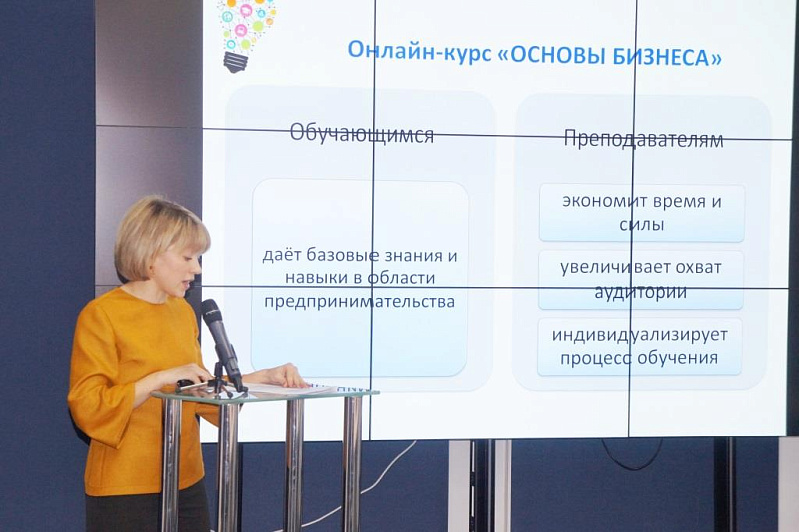 Онлайн-курс «ОСНОВЫ БИЗНЕСА»

Обучающимся

даёт базовые знания и навыки в области предпринимательства

Преподавателям

экономит время и силы

увеличивает охват аудитории

индивидуализирует процесс обучения